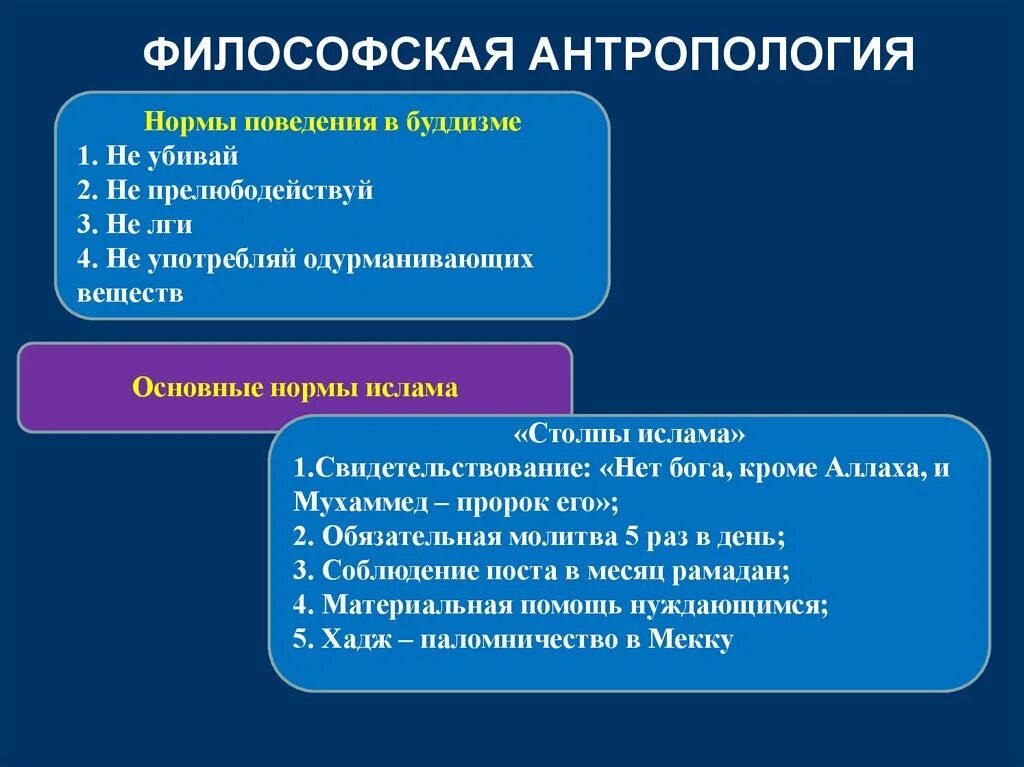 ФИЛОСОФСКАЯ АНТРОПОЛОГИЯ

Нормы поведения в буддизме
1. Не убивай
2. Не прелюбодействуй
3. Не лги
4. Не употребляй одурманивающих веществ

Основные нормы ислама

«Столпы ислама»
1.Свидетельствование: «Нет бога, кроме Аллаха, и Мухаммед – пророк его»;
2. Обязательная молитва 5 раз в день;
3. Соблюдение поста в месяц рамадан;
4. Материальная помощь нуждающимся;
5. Хадж – паломничество в Мекку